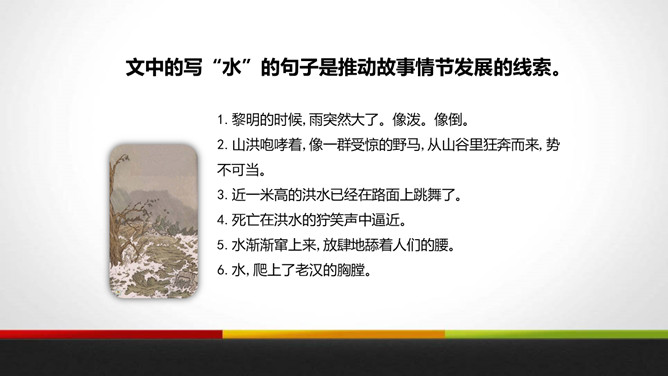 文中的写“水”的句子是推动故事情节发展的线索。

1. 黎明的时候，雨突然大了。像泼。像倒。
2. 山洪咆哮着，像一群受惊的野马，从山谷里狂奔而来，势不可当。
3. 近一米高的洪水已经在路面上跳舞了。
4. 死亡在洪水的狞笑声中逼近。
5. 水渐渐窜上来，放肆地舔着人们的腰。
6. 水，爬上了老汉的胸膛。